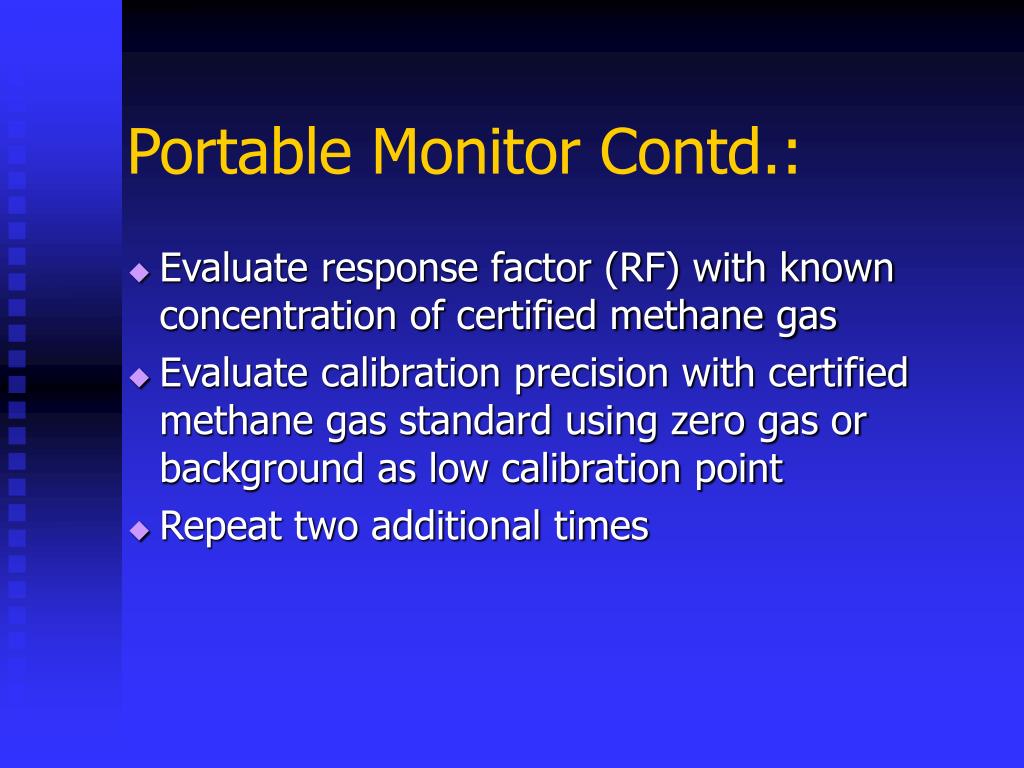 Portable Monitor Contd.:

◆ Evaluate response factor (RF) with known concentration of certified methane gas
◆ Evaluate calibration precision with certified methane gas standard using zero gas or background as low calibration point
◆ Repeat two additional times